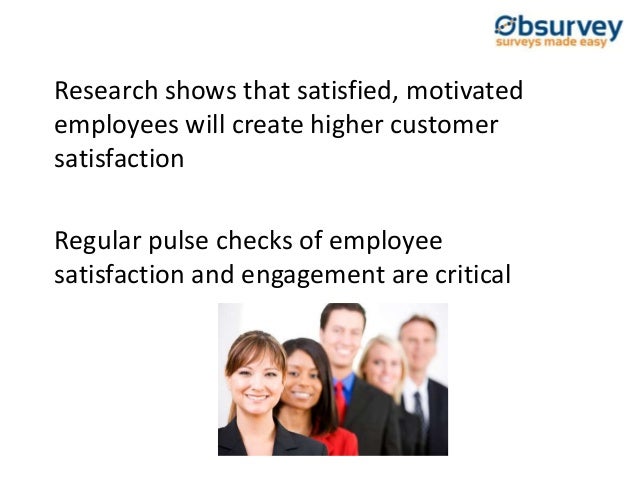 Obsurvey
surveys made easy

Research shows that satisfied, motivated employees will create higher customer satisfaction

Regular pulse checks of employee satisfaction and engagement are critical